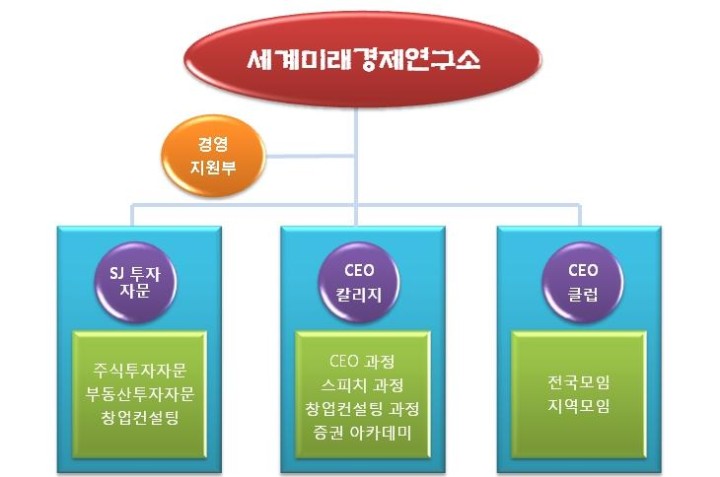 세계미래경제연구소

경영
지원부

SJ 투자
자문

주식투자자문
부동산투자자문
창업컨설팅

CEO
칼리지

CEO 과정
스피치 과정
창업컨설팅 과정
증권 아카데미

CEO
클럽

전국모임
지역모임